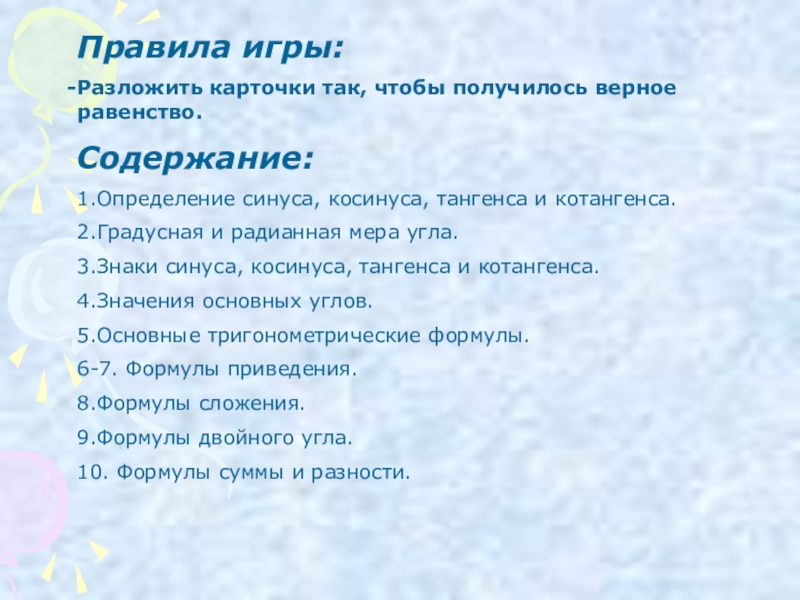 Правила игры:

-Разложить карточки так, чтобы получилось верное равенство.

Содержание:

1.Определение синуса, косинуса, тангенса и котангенса.

2.Градусная и радианная мера угла.

3.Знаки синуса, косинуса, тангенса и котангенса.

4.Значения основных углов.

5.Основные тригонометрические формулы.

6-7. Формулы приведения.

8.Формулы сложения.

9.Формулы двойного угла.

10. Формулы суммы и разности.